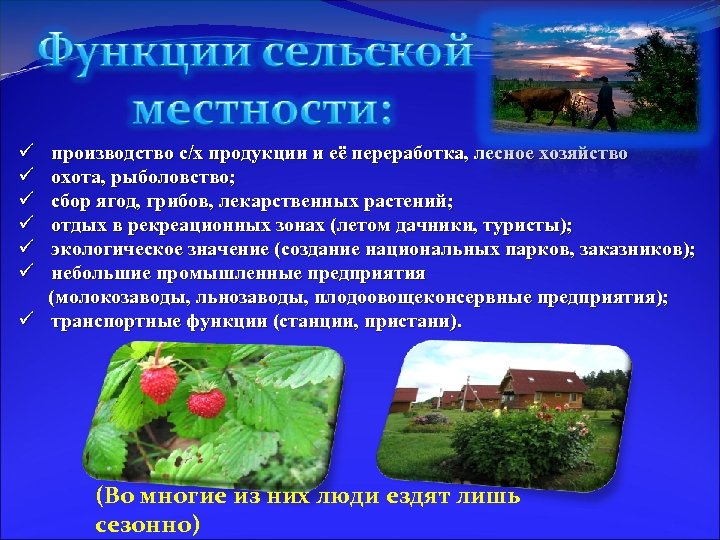 Функции сельской местности:

✓ производство с/х продукции и её переработка, лесное хозяйство
✓ охота, рыболовство;
✓ сбор ягод, грибов, лекарственных растений;
✓ отдых в рекреационных зонах (летом дачники, туристы);
✓ экологическое значение (создание национальных парков, заказников);
✓ небольшие промышленные предприятия (молокозаводы, льнозаводы, плодоовощеконсервные предприятия);
✓ транспортные функции (станции, пристани).

(Во многие из них люди ездят лишь сезонно)